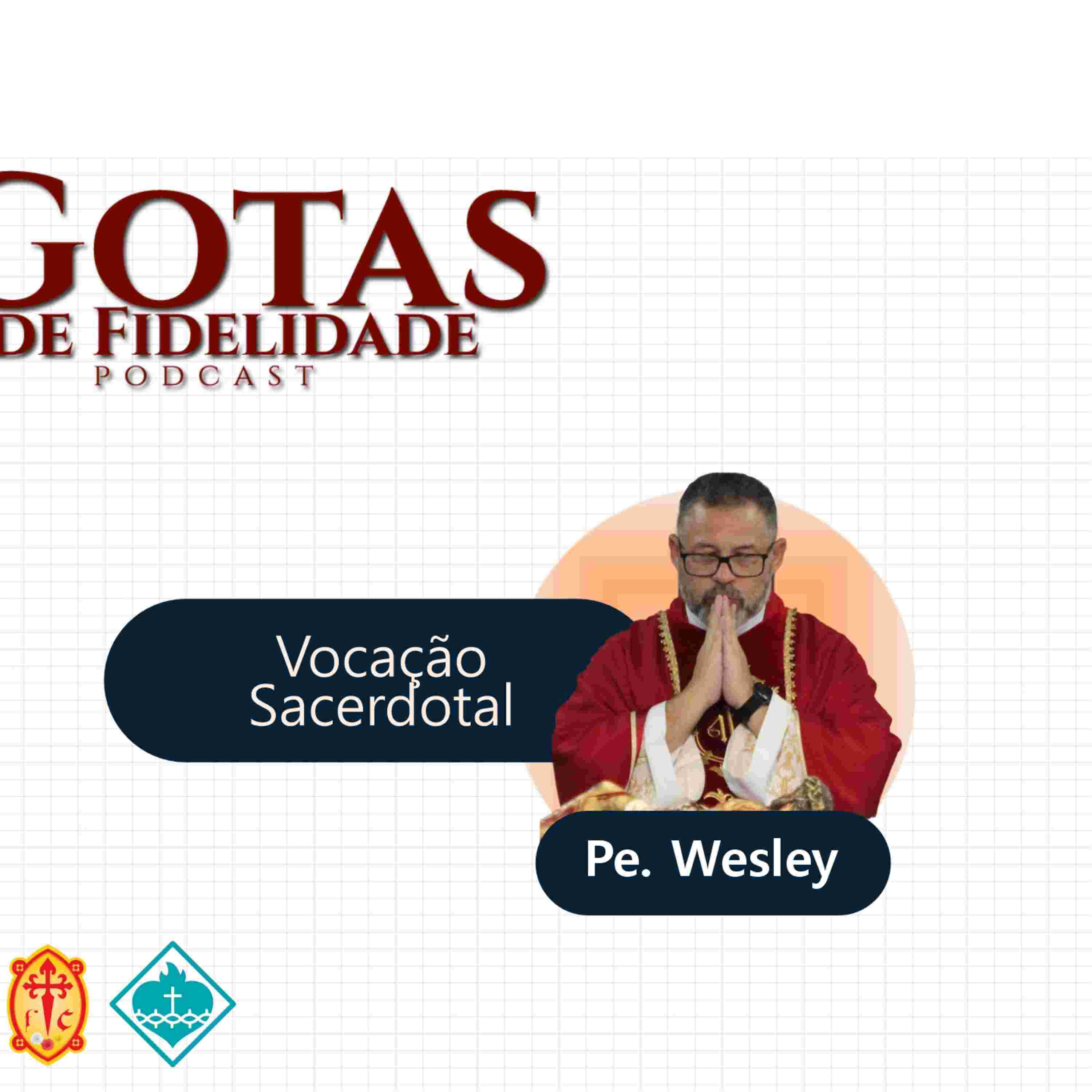 GOTAS
DE FIDELIDADE
PODCAST

Vocação Sacerdotal

Pe. Wesley